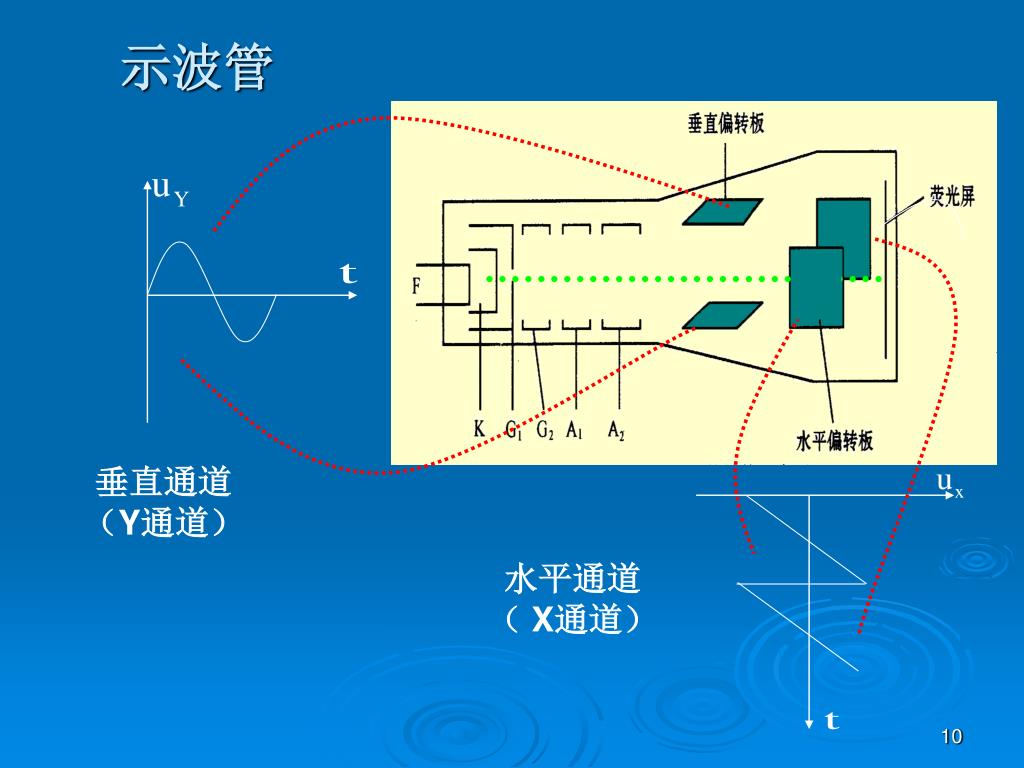 示波管

$u_Y$

t

垂直偏转板

荧光屏

F

K $G_1$ $G_2$ $A_1$ $A_2$

水平偏转板

垂直通道
（Y通道）

$u_x$

水平通道
（ X通道）

t

10